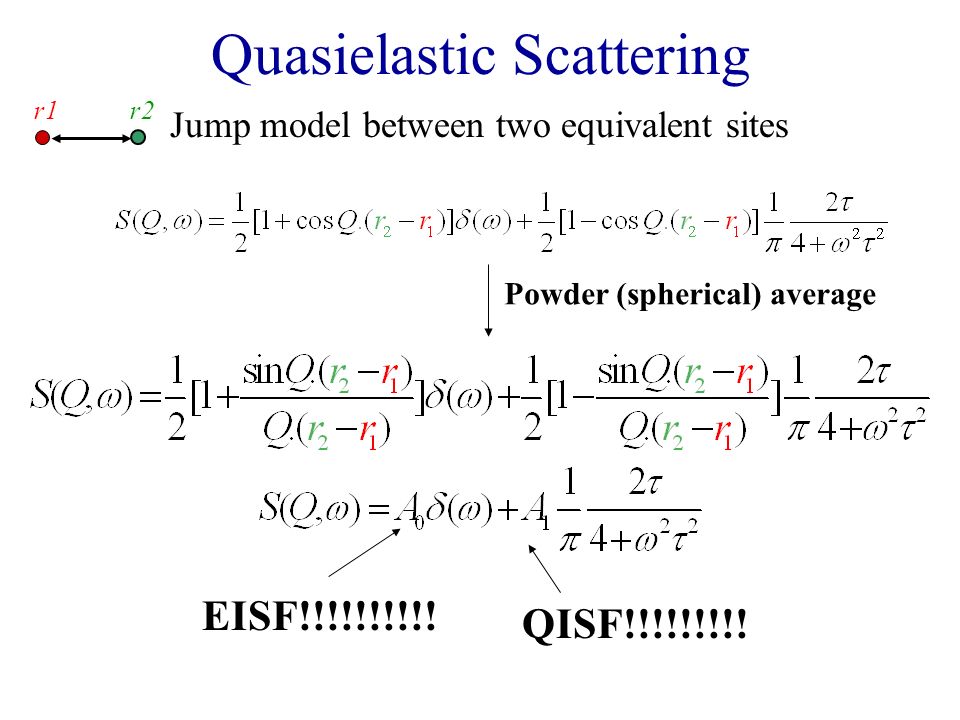 Quasielastic Scattering

r1 r2 Jump model between two equivalent sites

$S(Q,\omega)=\frac{1}{2}[1+\cos Q.(r_2-r_1)]\delta(\omega)+\frac{1}{2}[1-\cos Q.(r_2-r_1)]\frac{1}{\pi}\frac{2\tau}{4+\omega^2\tau^2}$

Powder (spherical) average

$S(Q,\omega)=\frac{1}{2}[1+\frac{\sin Q.(r_2-r_1)}{Q.(r_2-r_1)}]\delta(\omega)+\frac{1}{2}[1-\frac{\sin Q.(r_2-r_1)}{Q.(r_2-r_1)}]\frac{1}{\pi}\frac{2\tau}{4+\omega^2\tau^2}$

$S(Q,\omega)=A_0\delta(\omega)+A_1\frac{1}{\pi}\frac{2\tau}{4+\omega^2\tau^2}$

EISF!!!!!!!!!!

QISF!!!!!!!!!